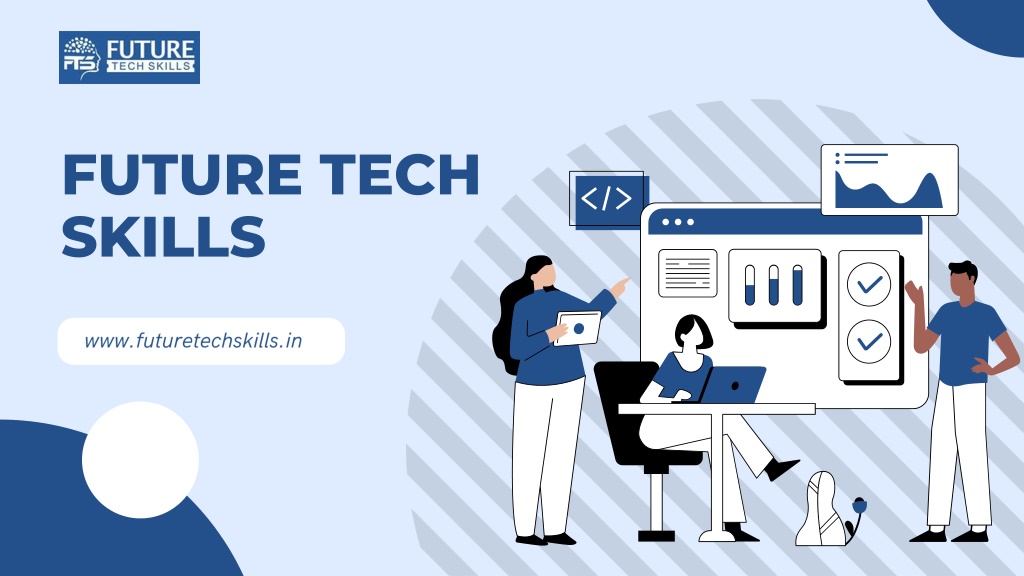 FTS FUTURE TECH SKILLS

FUTURE TECH SKILLS

www.futuretechskills.in

</>